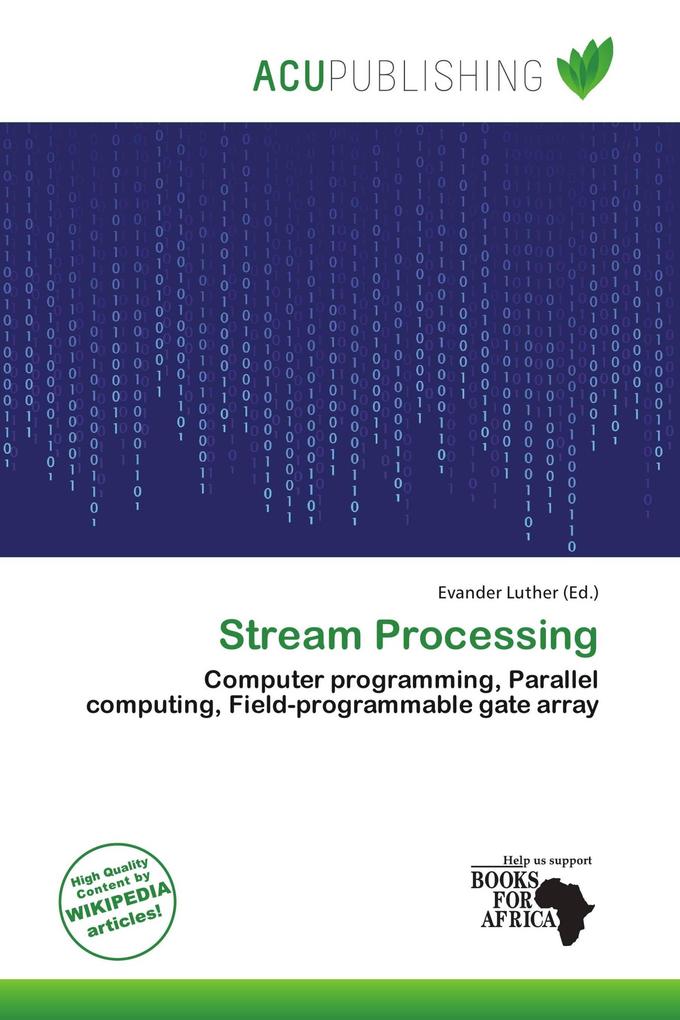 ACUPUBLISHING

Evander Luther (Ed.)

Stream Processing

Computer programming, Parallel computing, Field-programmable gate array

High Quality Content by WIKIPEDIA articles!

Help us support
BOOKS FOR AFRICA